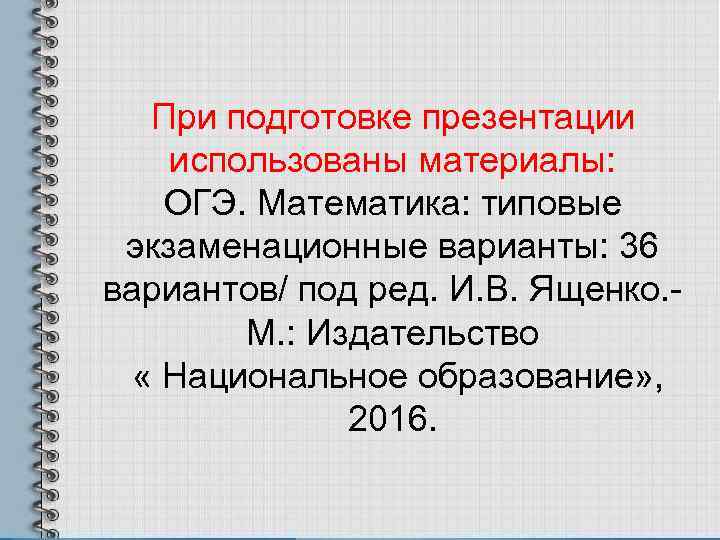 При подготовке презентации использованы материалы:
ОГЭ. Математика: типовые экзаменационные варианты: 36 вариантов/ под ред. И.В. Ященко.- М.: Издательство « Национальное образование», 2016.